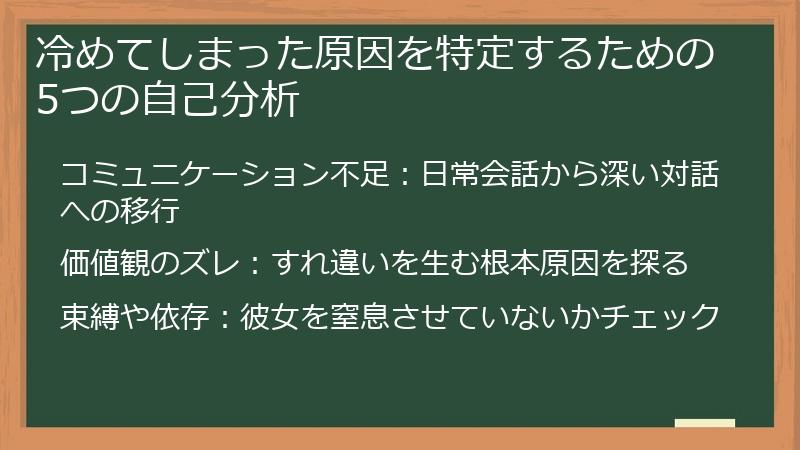 冷めてしまった原因を特定するための5つの自己分析

コミュニケーション不足：日常会話から深い対話への移行

価値観のズレ：すれ違いを生む根本原因を探る

束縛や依存：彼女を窒息させていないかチェック